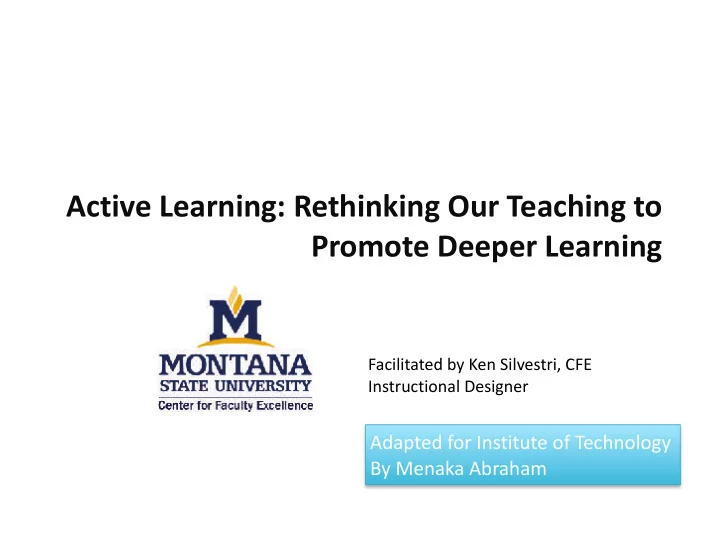 Active Learning: Rethinking Our Teaching to Promote Deeper Learning

M
MONTANA
STATE UNIVERSITY
Center for Faculty Excellence

Facilitated by Ken Silvestri, CFE
Instructional Designer

Adapted for Institute of Technology
By Menaka Abraham